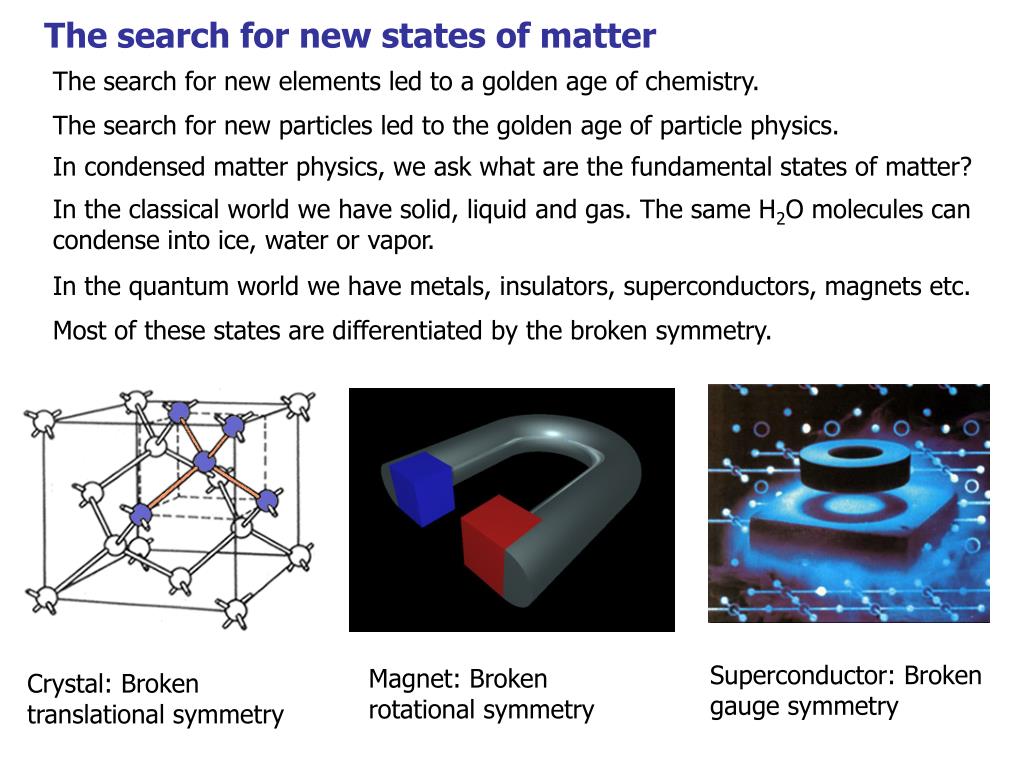 The search for new states of matter

The search for new elements led to a golden age of chemistry.

The search for new particles led to the golden age of particle physics.

In condensed matter physics, we ask what are the fundamental states of matter?

In the classical world we have solid, liquid and gas. The same $H_2O$ molecules can condense into ice, water or vapor.

In the quantum world we have metals, insulators, superconductors, magnets etc.

Most of these states are differentiated by the broken symmetry.

Crystal: Broken translational symmetry

Magnet: Broken rotational symmetry

Superconductor: Broken gauge symmetry